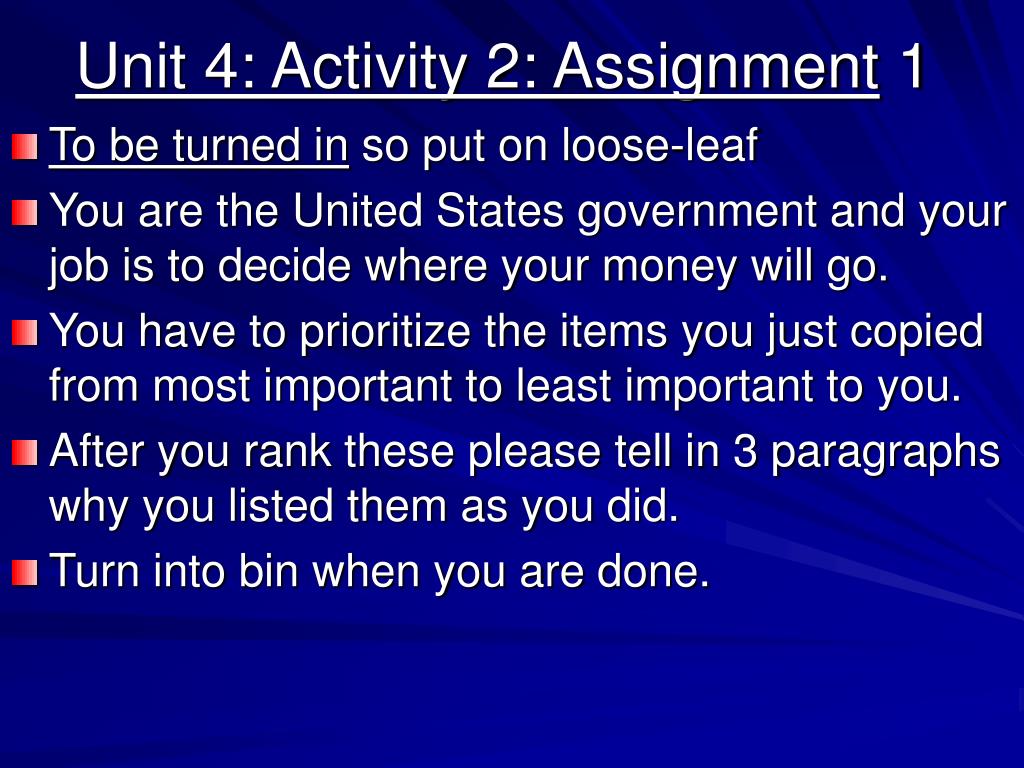 Unit 4: Activity 2: Assignment 1

To be turned in so put on loose-leaf

You are the United States government and your job is to decide where your money will go.

You have to prioritize the items you just copied from most important to least important to you.

After you rank these please tell in 3 paragraphs why you listed them as you did.

Turn into bin when you are done.